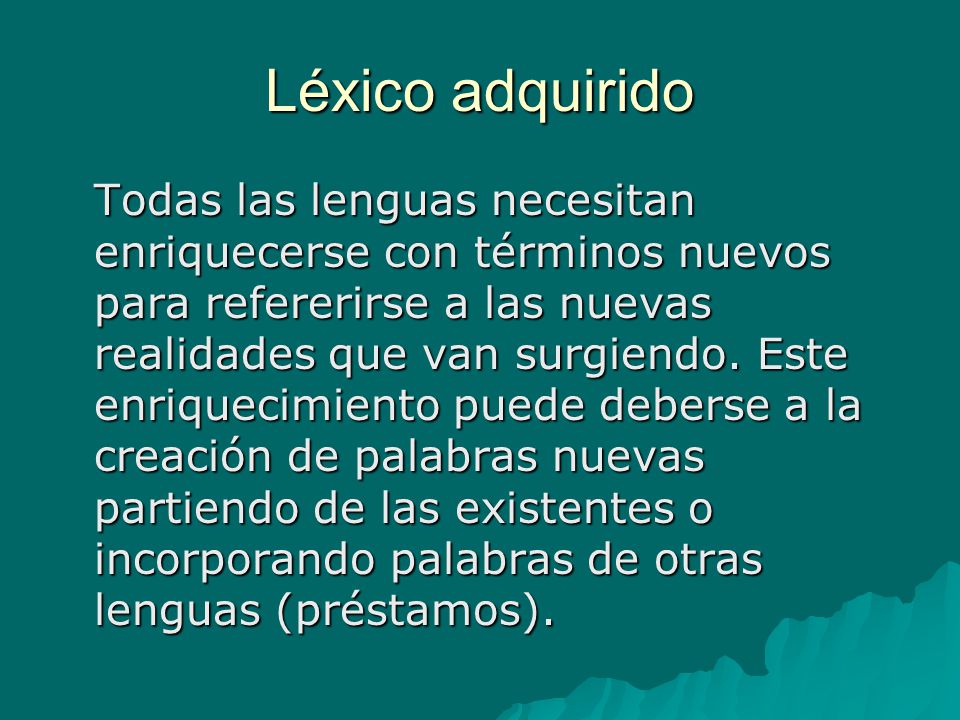 Léxico adquirido

Todas las lenguas necesitan enriquecerse con términos nuevos para refererirse a las nuevas realidades que van surgiendo. Este enriquecimiento puede deberse a la creación de palabras nuevas partiendo de las existentes o incorporando palabras de otras lenguas (préstamos).